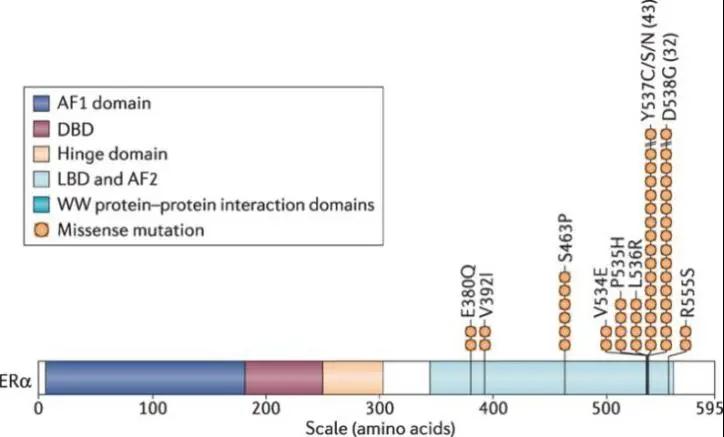 AF1 domain
DBD
Hinge domain
LBD and AF2
WW protein–protein interaction domains
Missense mutation

E380Q
V392I
S463P
V534E
P535H
L536R
Y537C/S/N (43)
D538G (32)
R555S

ERα
0
100
200
300
400
500
595
Scale (amino acids)